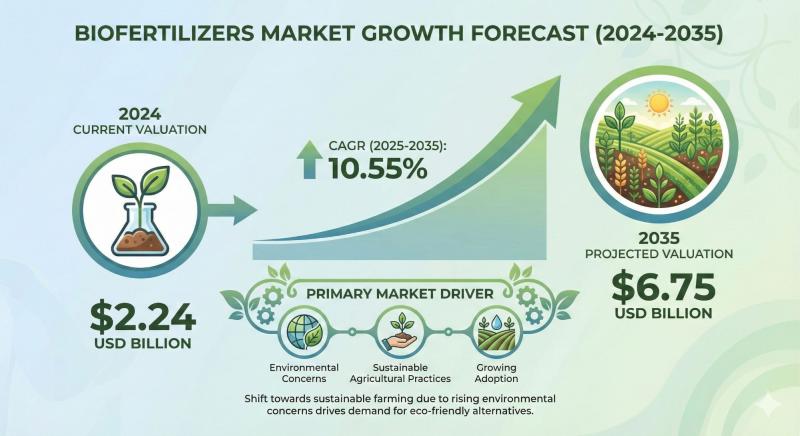 BIOFERTILIZERS MARKET GROWTH FORECAST (2024-2035)

2024
CURRENT VALUATION

$2.24
USD BILLION

CAGR (2025-2035):
10.55%

2035
PROJECTED VALUATION

$6.75
USD BILLION

PRIMARY MARKET DRIVER

Environmental Concerns

Sustainable Agricultural Practices

Growing Adoption

Shift towards sustainable farming due to rising environmental concerns drives demand for eco-friendly alternatives.